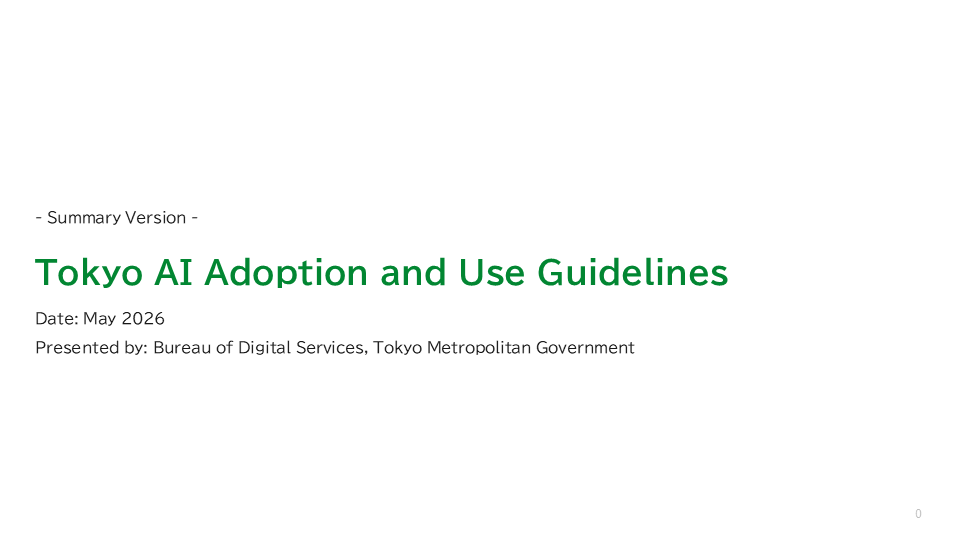 - Summary Version -

Tokyo AI Adoption and Use Guidelines

Date: May 2026

Presented by: Bureau of Digital Services, Tokyo Metropolitan Government

0